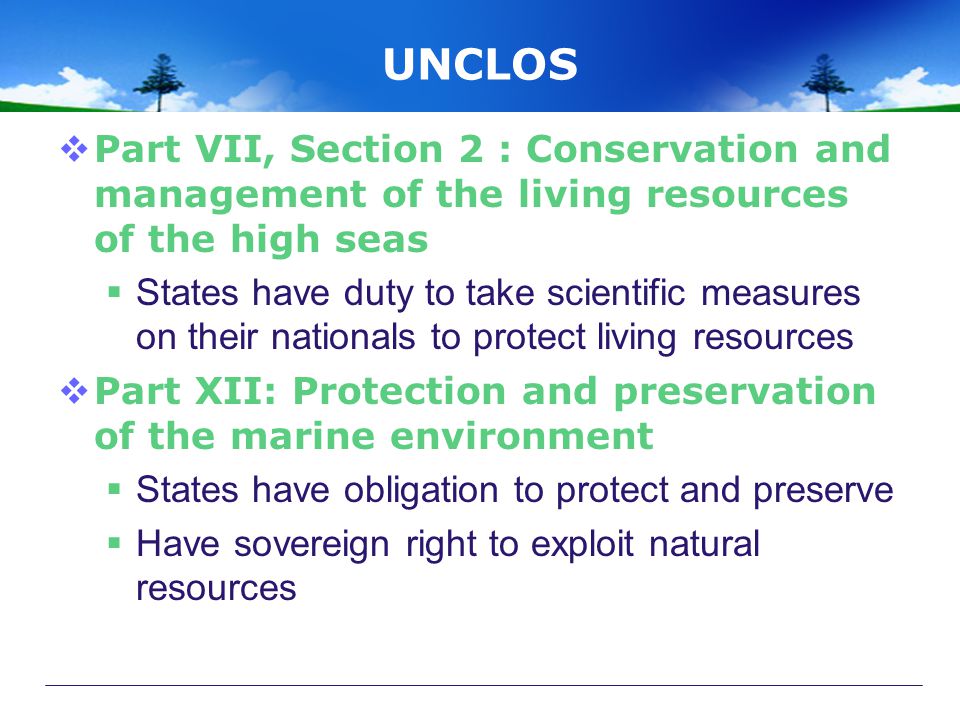 UNCLOS

❖ Part VII, Section 2 : Conservation and management of the living resources of the high seas

▪ States have duty to take scientific measures on their nationals to protect living resources

❖ Part XII: Protection and preservation of the marine environment

▪ States have obligation to protect and preserve

▪ Have sovereign right to exploit natural resources